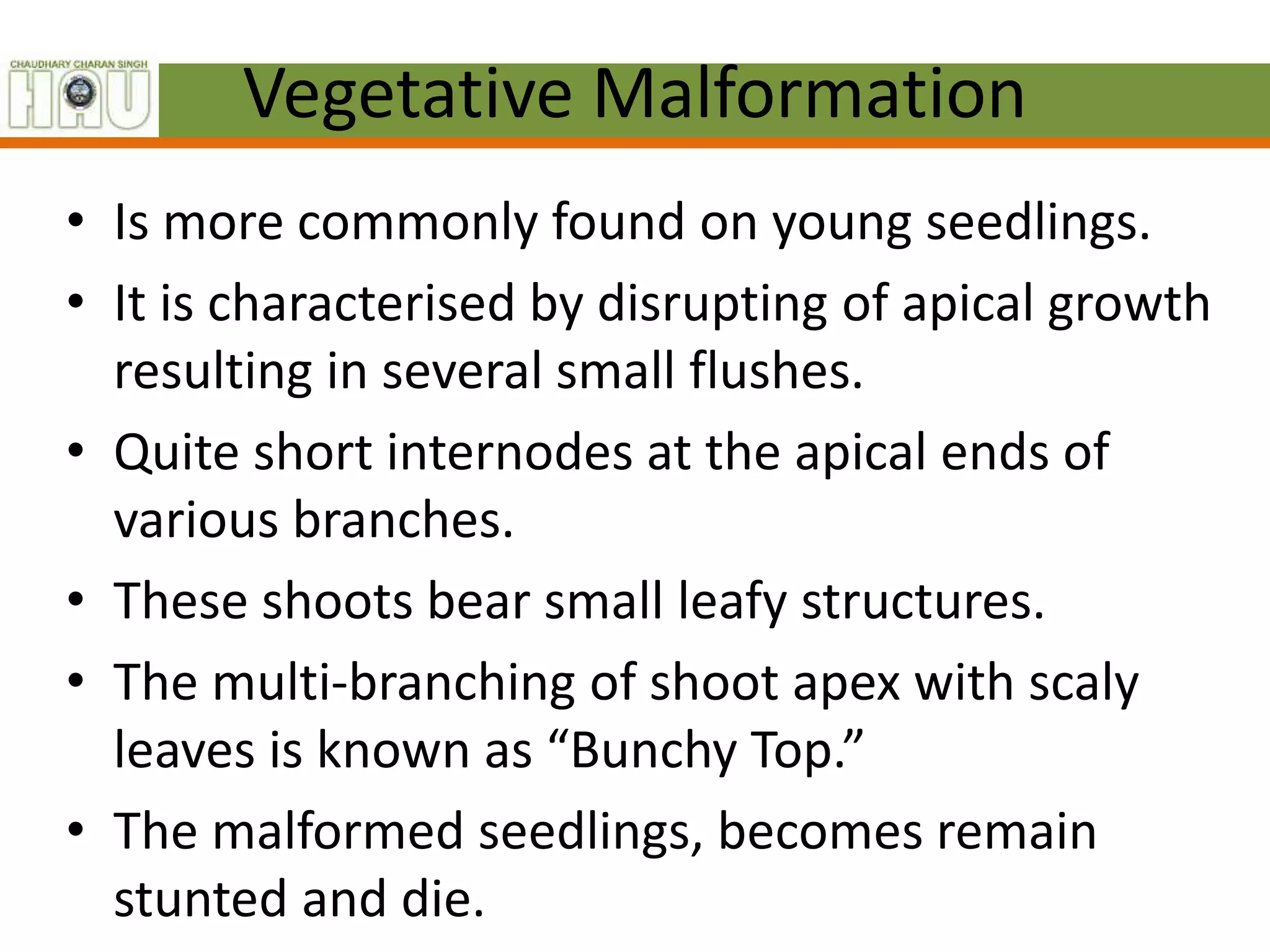 CHAUDHARY CHARAN SINGH
HAU

Vegetative Malformation

• Is more commonly found on young seedlings.
• It is characterised by disrupting of apical growth resulting in several small flushes.
• Quite short internodes at the apical ends of various branches.
• These shoots bear small leafy structures.
• The multi-branching of shoot apex with scaly leaves is known as “Bunchy Top.”
• The malformed seedlings, becomes remain stunted and die.